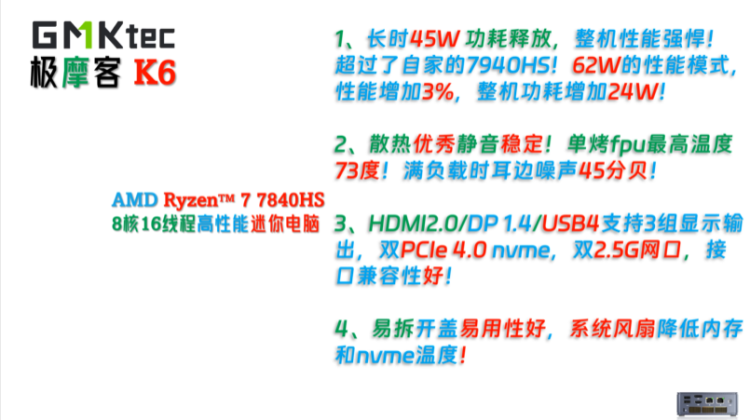 GMKtec
极摩客 K6

AMD Ryzen™ 7 7840HS
8核16线程高性能迷你电脑

1、长时45W 功耗释放，整机性能强悍！超过了自家的7940HS！62W的性能模式，性能增加3%，整机功耗增加24W！

2、散热优秀静音稳定！单烤fpu最高温度73度！满负载时耳边噪声45分贝！

3、HDMI2.0/DP 1.4/USB4支持3组显示输出，双PCIe 4.0 nvme，双2.5G网口，接口兼容性好！

4、易拆开盖易用性好，系统风扇降低内存和nvme温度！